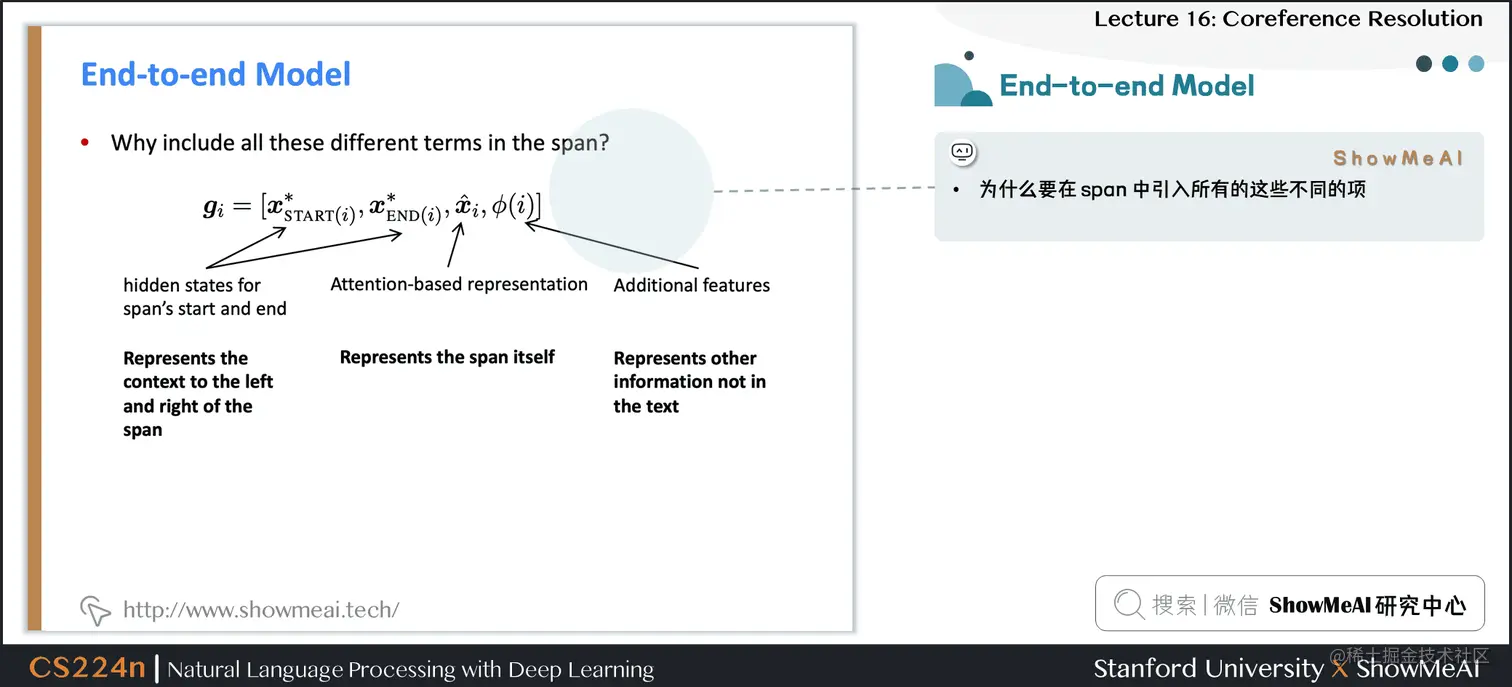 Lecture 16: Coreference Resolution

End-to-end Model

• Why include all these different terms in the span?

$\boldsymbol{g}_i = [\boldsymbol{x}^*_{\text{START}(i)}, \boldsymbol{x}^*_{\text{END}(i)}, \hat{\boldsymbol{x}}_i, \phi(i)]$

hidden states for span's start and end

Attention-based representation

Additional features

Represents the context to the left and right of the span

Represents the span itself

Represents other information not in the text

http://www.showmeai.tech/

End-to-end Model

ShowMeAI

• 为什么要在 span 中引入所有的这些不同的项

搜索 | 微信 ShowMeAI 研究中心

CS224n | Natural Language Processing with Deep Learning

Stanford University X ShowMeAI

@稀土掘金技术社区